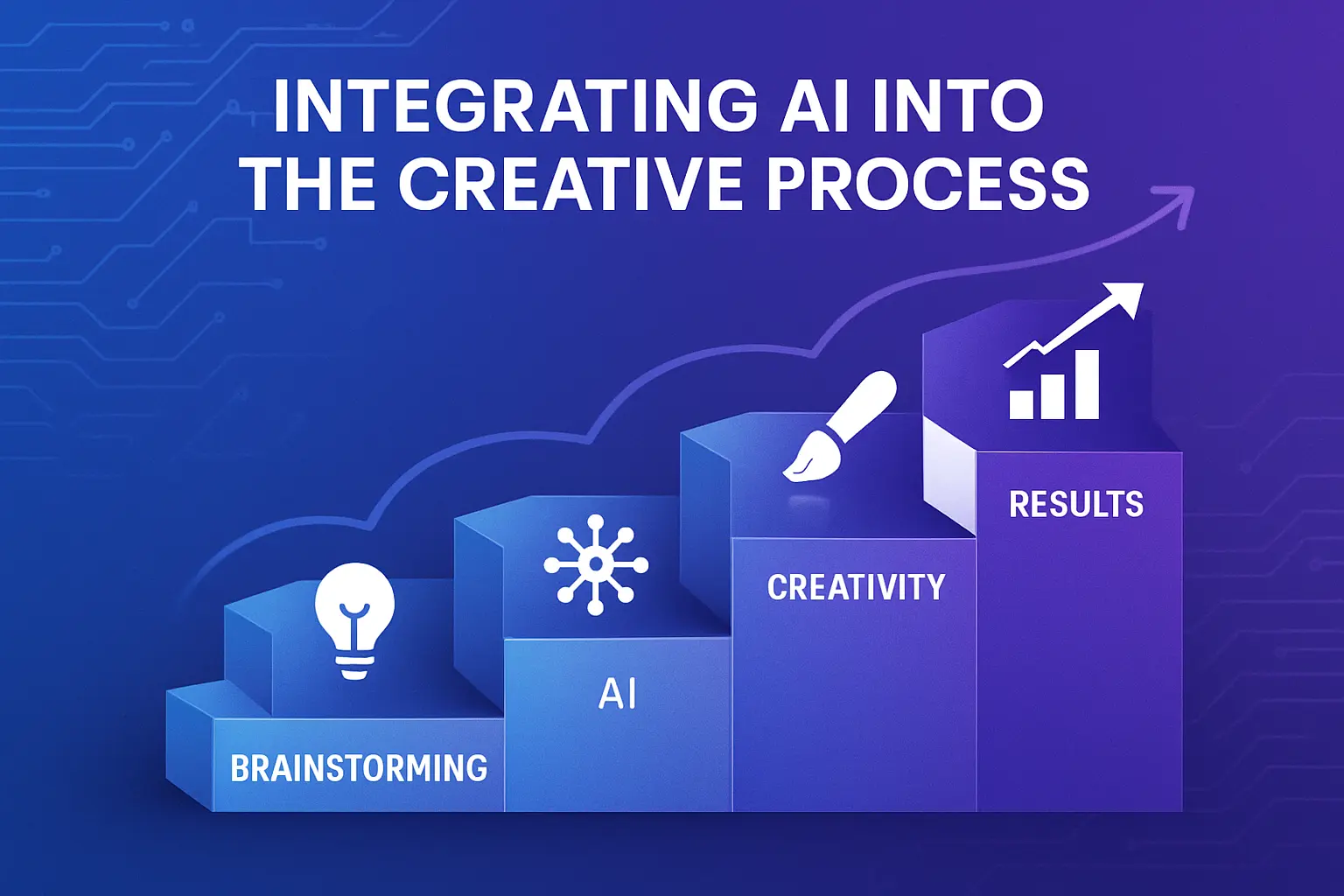 INTEGRATING AI INTO THE CREATIVE PROCESS

BRAINSTORMING

AI

CREATIVITY

RESULTS